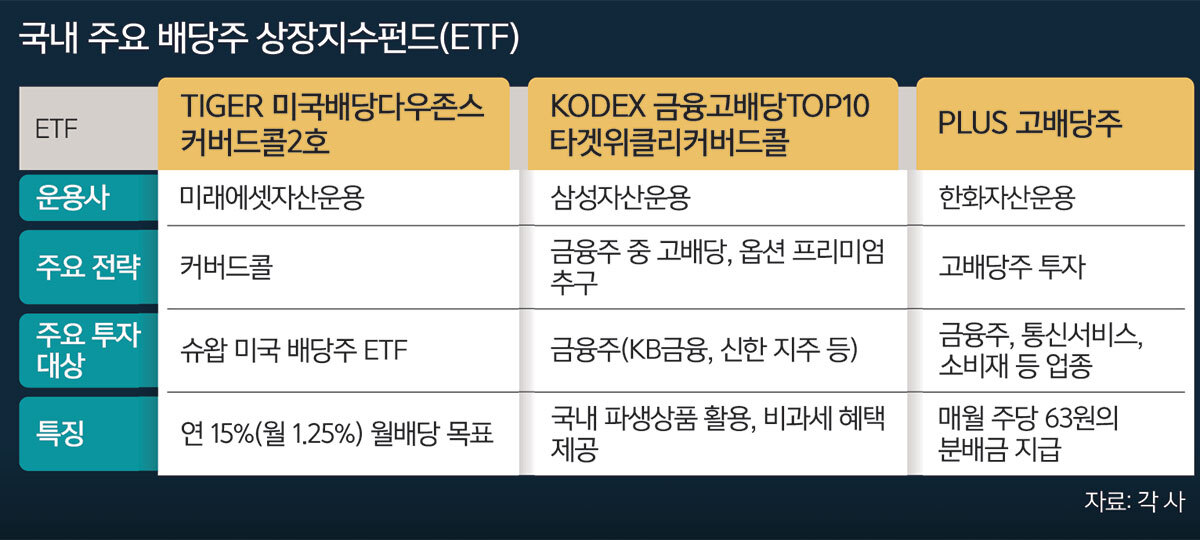 국내 주요 배당주 상장지수펀드(ETF)

| ETF | TIGER 미국배당다우존스 커버드콜2호 | KODEX 금융고배당TOP10 타겟위클리커버드콜 | PLUS 고배당주 |
|---|---|---|---|
| 운용사 | 미래에셋자산운용 | 삼성자산운용 | 한화자산운용 |
| 주요 전략 | 커버드콜 | 금융주 중 고배당, 옵션 프리미엄 추구 | 고배당주 투자 |
| 주요 투자 대상 | 슈왑 미국 배당주 ETF | 금융주(KB금융, 신한 지주 등) | 금융주, 통신서비스, 소비재 등 업종 |
| 특징 | 연 15%(월 1.25%) 월배당 목표 | 국내 파생상품 활용, 비과세 혜택 제공 | 매월 주당 63원의 분배금 지급 |

자료: 각 사